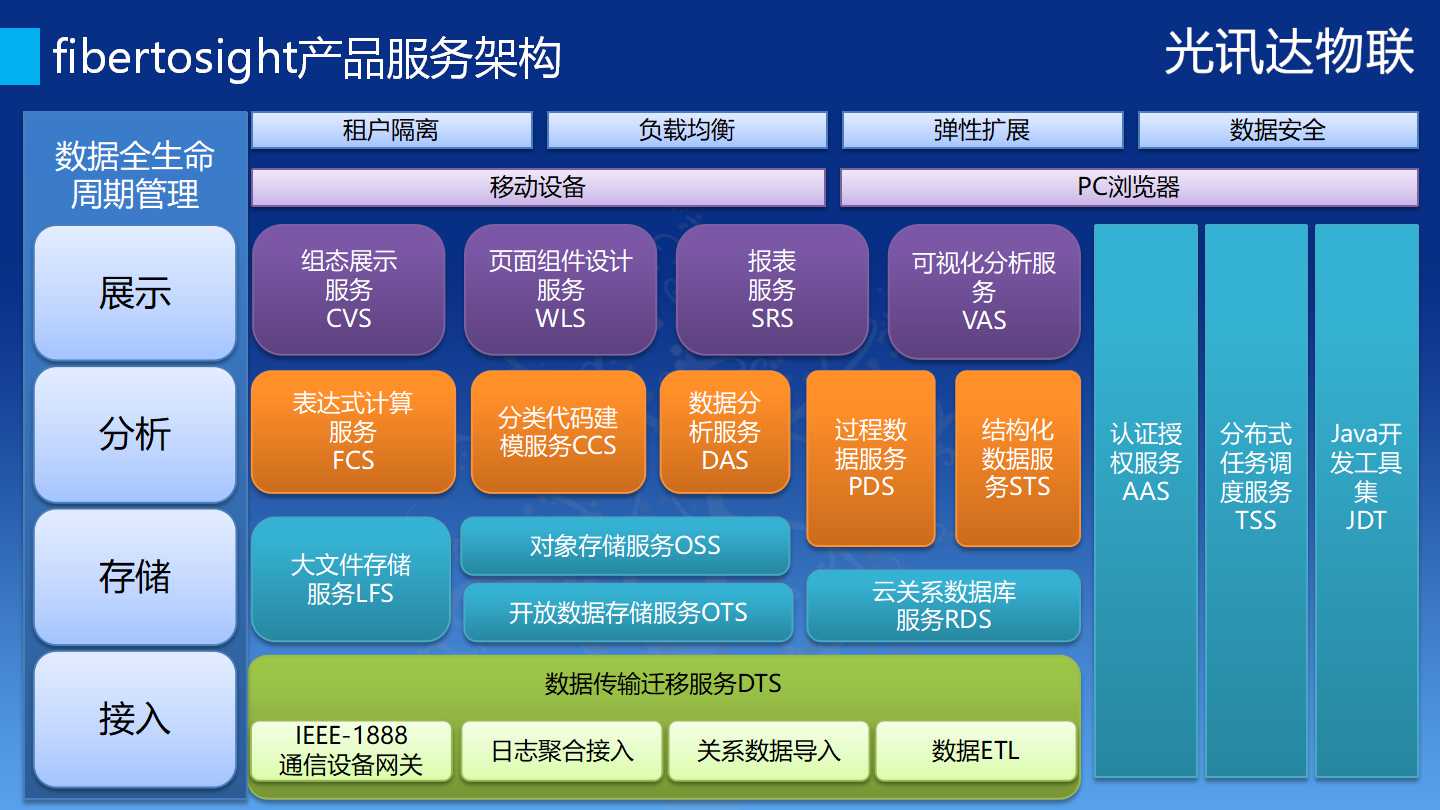 fibertosight产品服务架构

光讯达物联

数据全生命周期管理

展示

分析

存储

接入

租户隔离

负载均衡

弹性扩展

数据安全

移动设备

PC浏览器

组态展示服务CVS

页面组件设计服务WLS

报表服务SRS

可视化分析服务VAS

表达式计算服务FCS

分类代码建模服务CCS

数据分析服务DAS

过程数据服务PDS

结构化数据服务STS

大文件存储服务LFS

对象存储服务OSS

开放数据存储服务OTS

云关系数据库服务RDS

数据传输迁移服务DTS

IEEE-1888 通信设备网关

日志聚合接入

关系数据导入

数据ETL

认证授权服务AAS

分布式任务调度服务TSS

Java开发工具集JDT